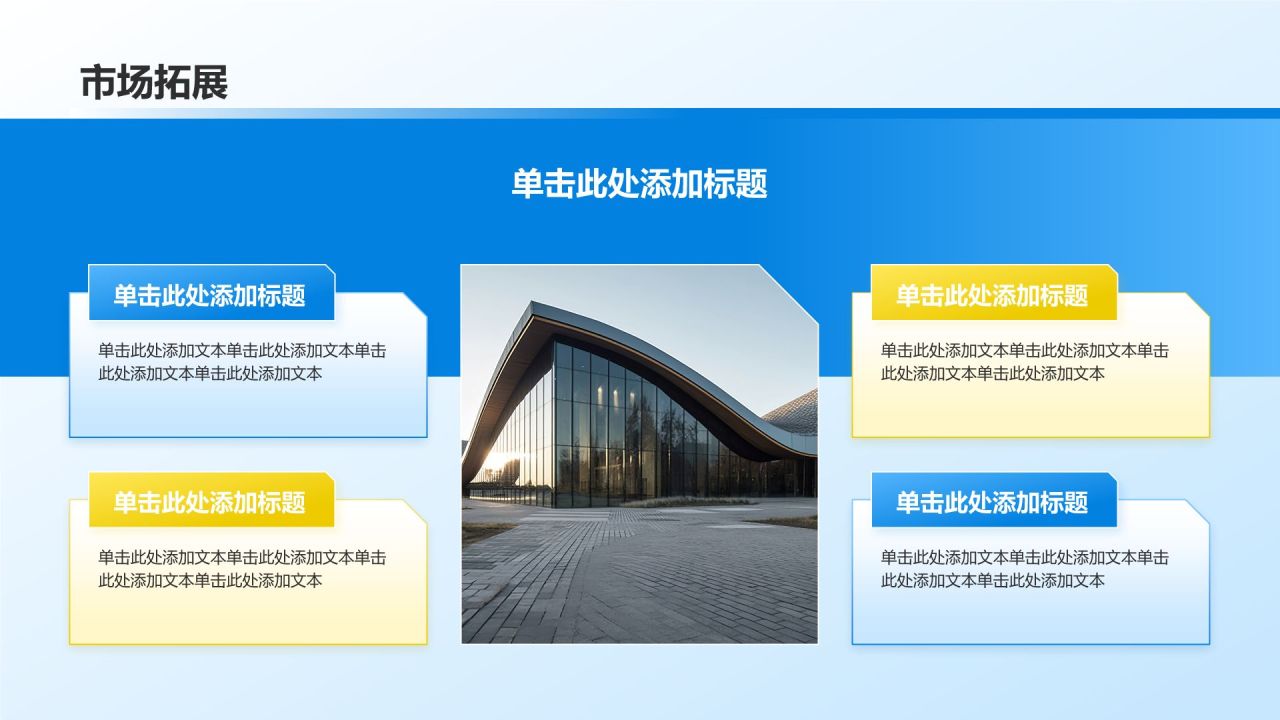 市场拓展

单击此处添加标题

单击此处添加标题

单击此处添加文本单击此处添加文本单击此处添加文本单击此处添加文本

单击此处添加标题

单击此处添加文本单击此处添加文本单击此处添加文本单击此处添加文本

单击此处添加标题

单击此处添加文本单击此处添加文本单击此处添加文本单击此处添加文本

单击此处添加标题

单击此处添加文本单击此处添加文本单击此处添加文本单击此处添加文本